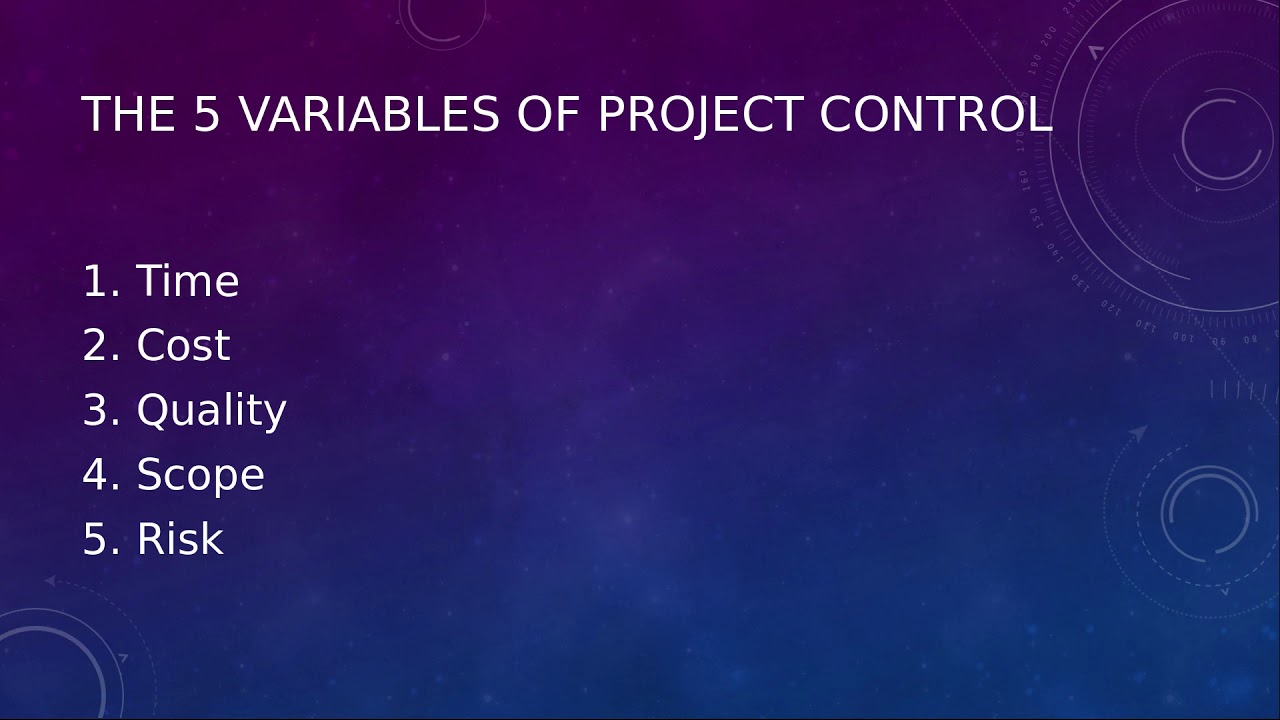 THE 5 VARIABLES OF PROJECT CONTROL

1. Time
2. Cost
3. Quality
4. Scope
5. Risk